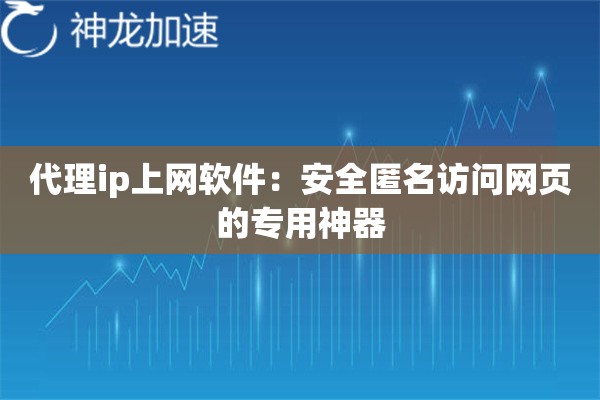 神龙加速

代理ip上网软件：安全匿名访问网页的专用神器